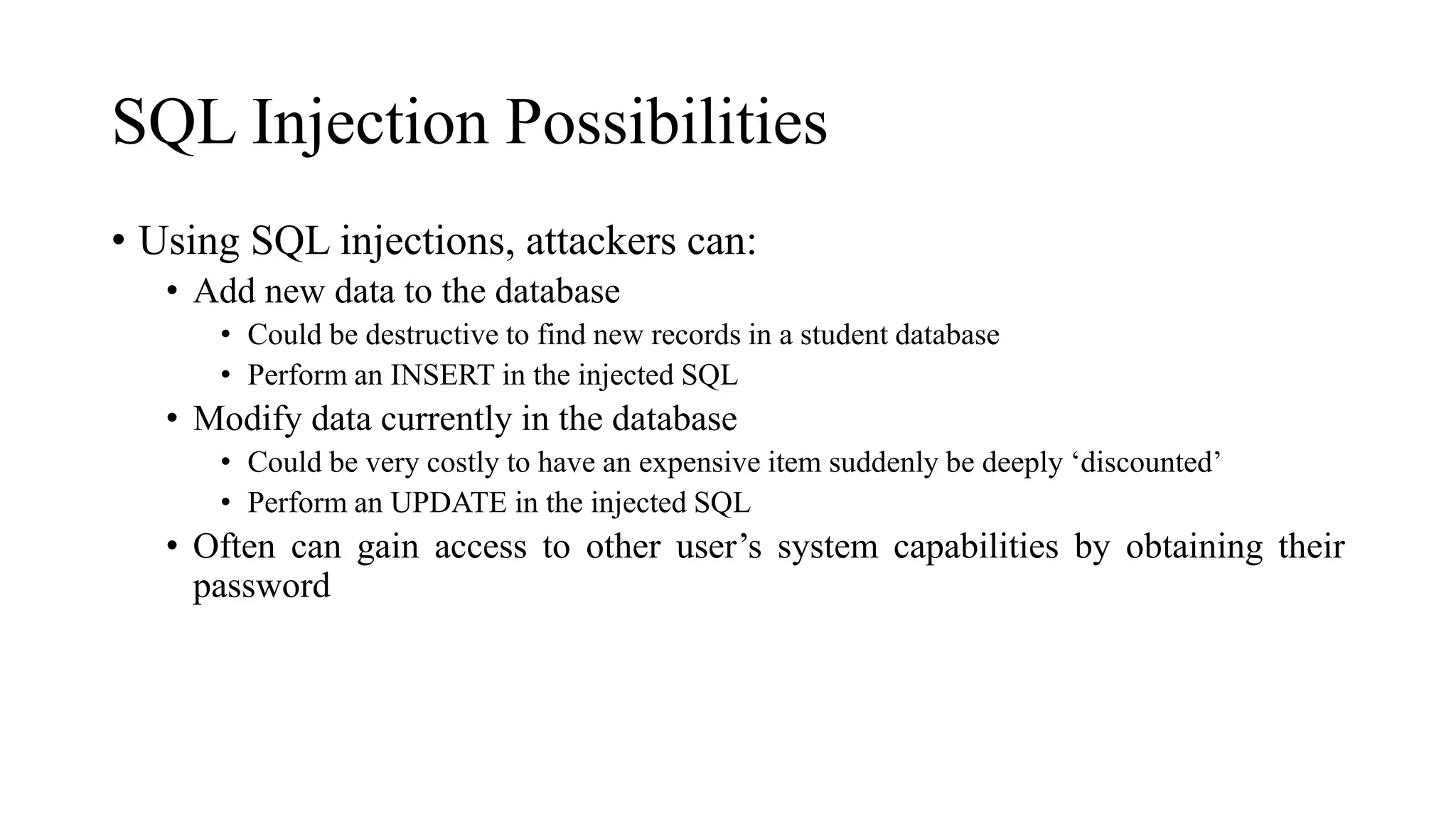 SQL Injection Possibilities

• Using SQL injections, attackers can:
  • Add new data to the database
    • Could be destructive to find new records in a student database
    • Perform an INSERT in the injected SQL
  • Modify data currently in the database
    • Could be very costly to have an expensive item suddenly be deeply ‘discounted’
    • Perform an UPDATE in the injected SQL
  • Often can gain access to other user’s system capabilities by obtaining their password